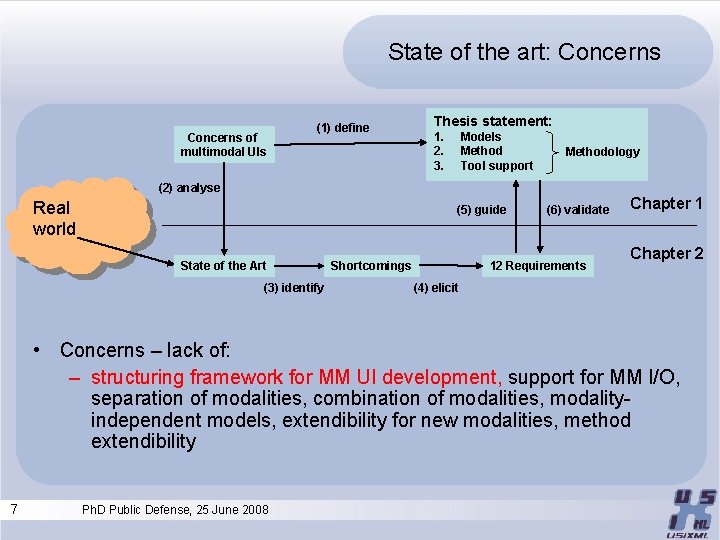 State of the art: Concerns

Concerns of multimodal UIs

(1) define

Thesis statement:
1. Models
2. Method
3. Tool support

Methodology

(2) analyse

Real world

(5) guide

(6) validate

Chapter 1

Chapter 2

State of the Art

Shortcomings

12 Requirements

(3) identify

(4) elicit

• Concerns – lack of:
– structuring framework for MM UI development, support for MM I/O, separation of modalities, combination of modalities, modality-independent models, extendibility for new modalities, method extendibility

7 PhD Public Defense, 25 June 2008

USIXML